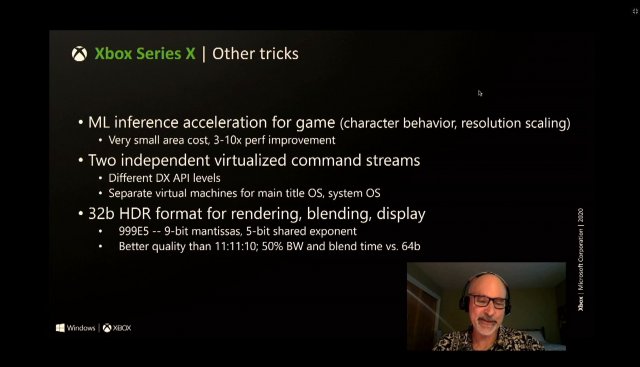 Xbox Series X | Other tricks

• ML inference acceleration for game (character behavior, resolution scaling)
  • Very small area cost, 3-10x perf improvement
• Two independent virtualized command streams
  • Different DX API levels
  • Separate virtual machines for main title OS, system OS
• 32b HDR format for rendering, blending, display
  • 999E5 -- 9-bit mantissas, 5-bit shared exponent
  • Better quality than 11:11:10; 50% BW and blend time vs. 64b

Xbox | Microsoft Corporation | 2020

Windows | XBOX